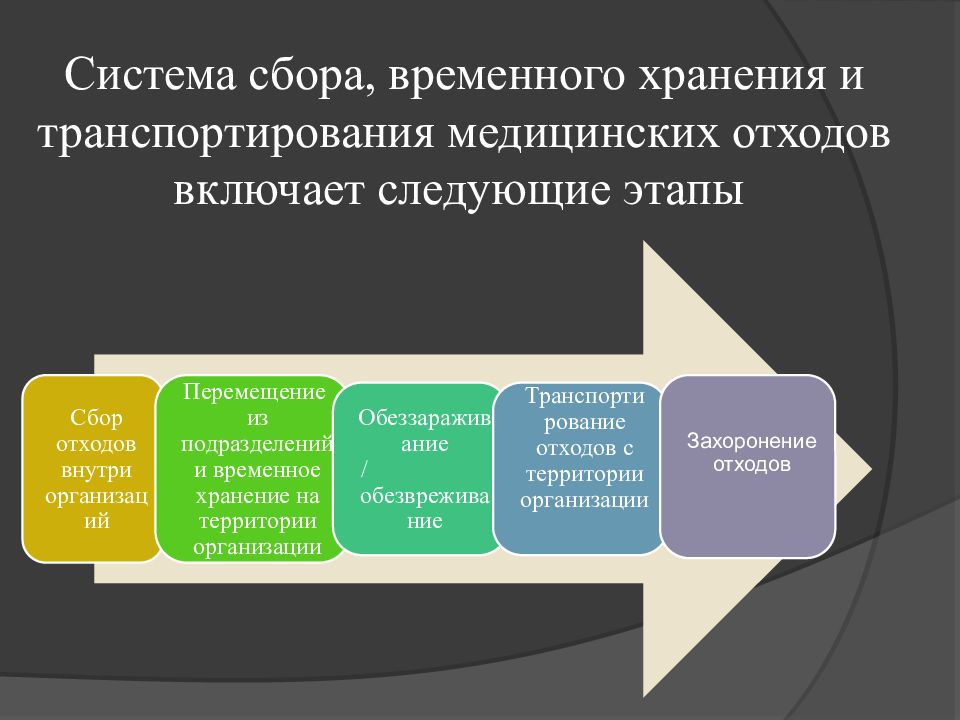 Система сбора, временного хранения и транспортирования медицинских отходов включает следующие этапы

Сбор отходов внутри организаций

Перемещение из подразделений и временное хранение на территории организации

Обеззараживание / обезвреживание

Транспортирование отходов с территории организации

Захоронение отходов